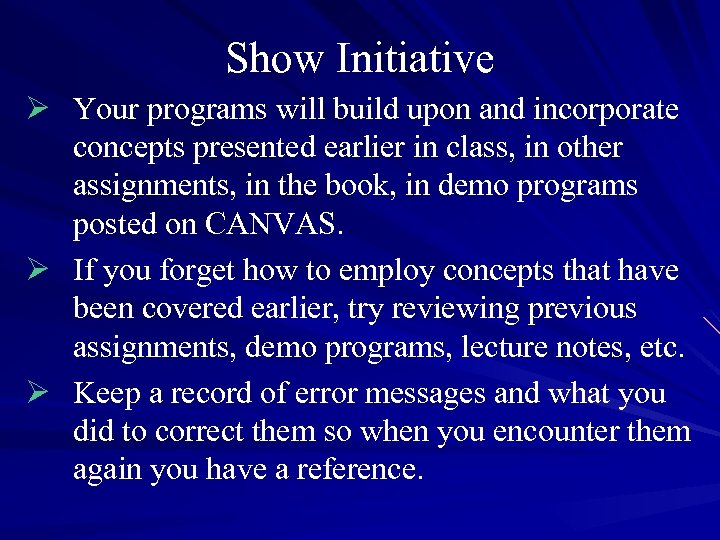 Show Initiative

➢ Your programs will build upon and incorporate concepts presented earlier in class, in other assignments, in the book, in demo programs posted on CANVAS.

➢ If you forget how to employ concepts that have been covered earlier, try reviewing previous assignments, demo programs, lecture notes, etc.

➢ Keep a record of error messages and what you did to correct them so when you encounter them again you have a reference.